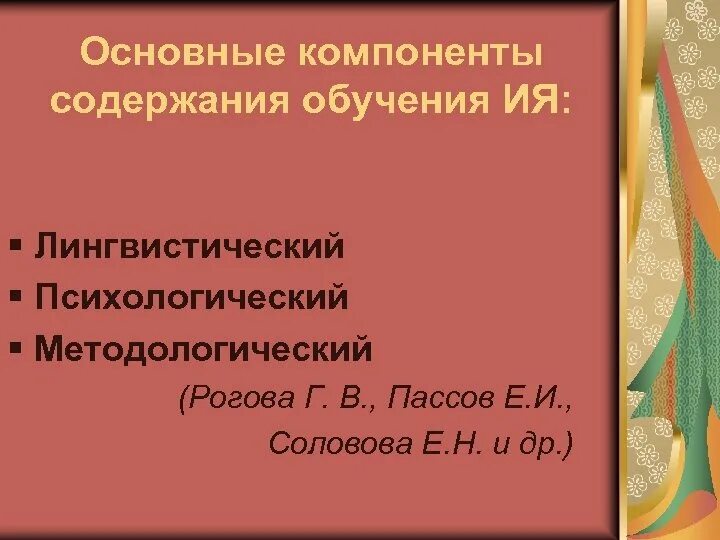 Основные компоненты содержания обучения ИЯ:

▪ Лингвистический
▪ Психологический
▪ Методологический

(Рогова Г. В., Пассов Е.И., Соловова Е.Н. и др.)